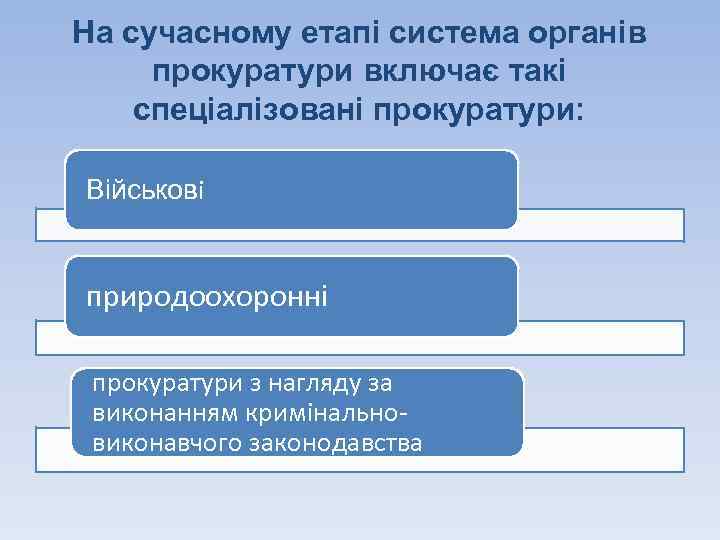 На сучасному етапі система органів прокуратури включає такі спеціалізовані прокуратури:

Військові

природоохоронні

прокуратури з нагляду за виконанням кримінально-виконавчого законодавства